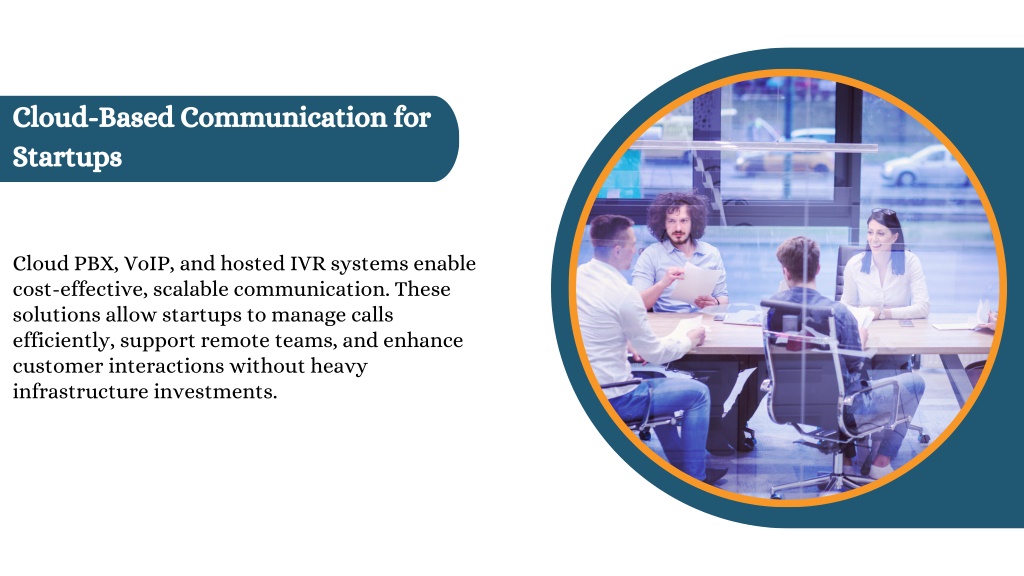 Cloud-Based Communication for Startups

Cloud PBX, VoIP, and hosted IVR systems enable cost-effective, scalable communication. These solutions allow startups to manage calls efficiently, support remote teams, and enhance customer interactions without heavy infrastructure investments.